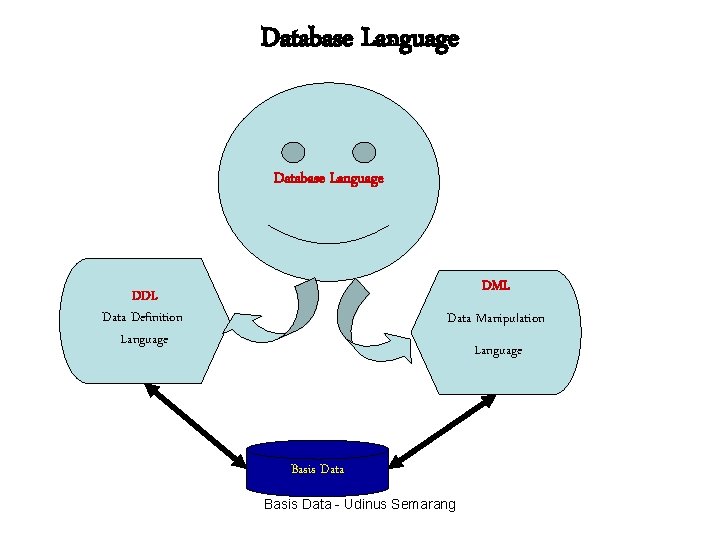 Database Language

Database Language

DDL
Data Definition Language

DML
Data Manipulation Language

Basis Data

Basis Data - Udinus Semarang